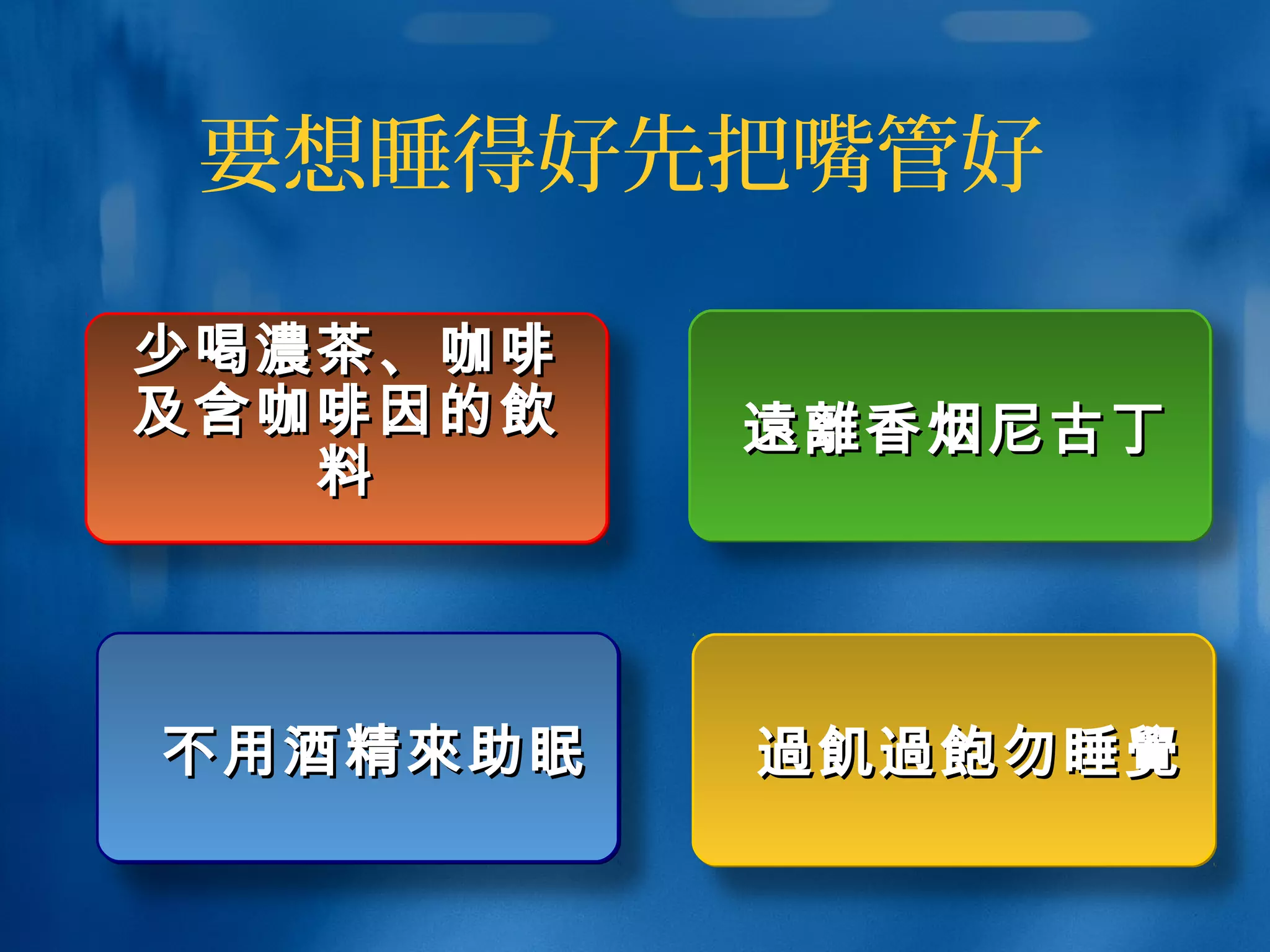 要想睡得好先把嘴管好

少喝濃茶、咖啡及含咖啡因的飲料

遠離香烟尼古丁

不用酒精來助眠

過飢過飽勿睡覺